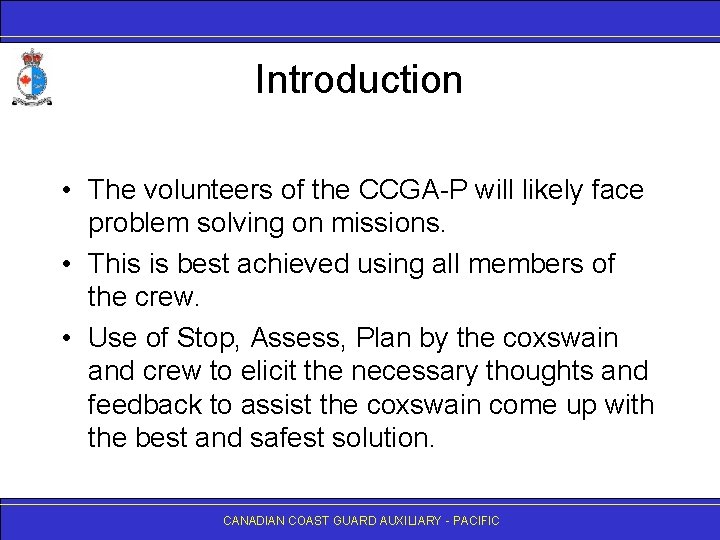 Introduction

• The volunteers of the CCGA-P will likely face problem solving on missions.

• This is best achieved using all members of the crew.

• Use of Stop, Assess, Plan by the coxswain and crew to elicit the necessary thoughts and feedback to assist the coxswain come up with the best and safest solution.

CANADIAN COAST GUARD AUXILIARY - PACIFIC